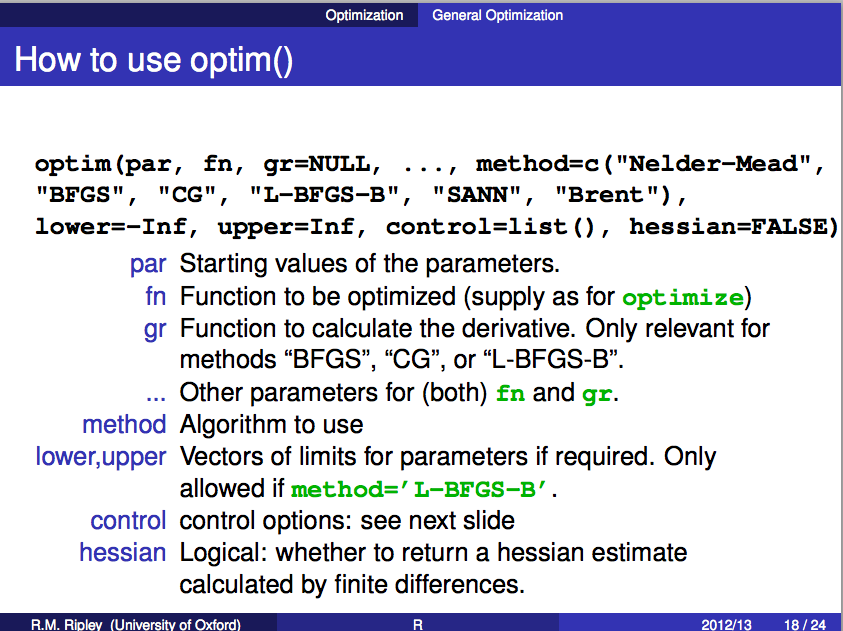 Optimization General Optimization

How to use optim()

optim(par, fn, gr=NULL, ..., method=c("Nelder-Mead", "BFGS", "CG", "L-BFGS-B", "SANN", "Brent"), lower=-Inf, upper=Inf, control=list(), hessian=FALSE)

par Starting values of the parameters.
fn Function to be optimized (supply as for optimize)
gr Function to calculate the derivative. Only relevant for methods “BFGS”, “CG”, or “L-BFGS-B”.
... Other parameters for (both) fn and gr.
method Algorithm to use
lower,upper Vectors of limits for parameters if required. Only allowed if method='L-BFGS-B'.
control control options: see next slide
hessian Logical: whether to return a hessian estimate calculated by finite differences.

R.M. Ripley (University of Oxford) R 2012/13 18 / 24